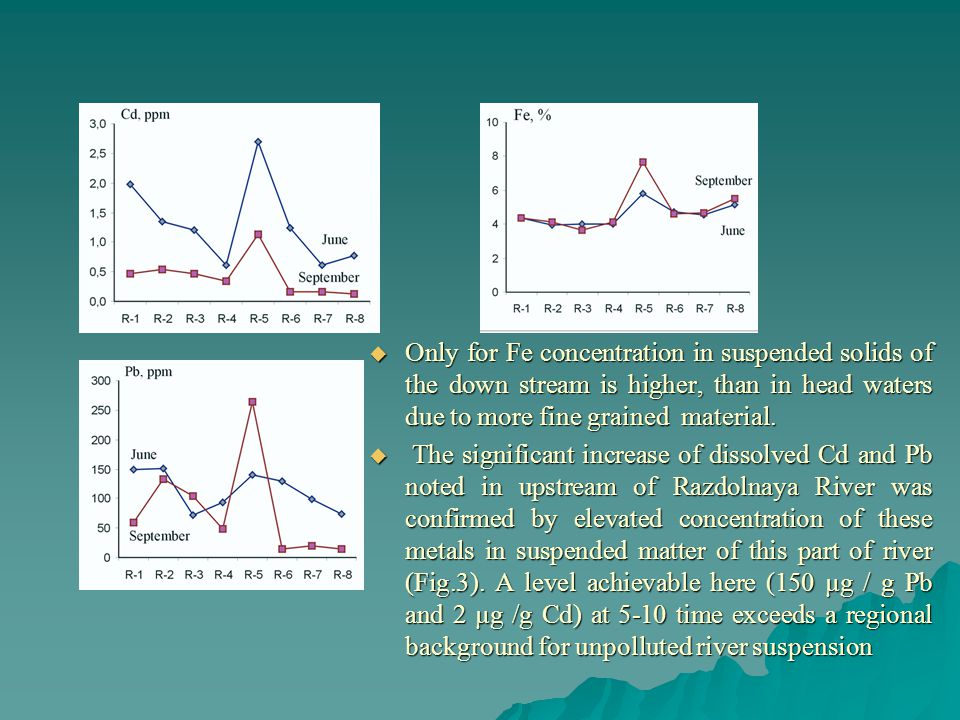 Cd, ppm
3,0
2,5
2,0
1,5
1,0
0,5
0,0
June
September
R-1 R-2 R-3 R-4 R-5 R-6 R-7 R-8

Fe, %
10
8
6
4
2
0
September
June
R-1 R-2 R-3 R-4 R-5 R-6 R-7 R-8

Pb, ppm
300
250
200
150
100
50
0
June
September
R-1 R-2 R-3 R-4 R-5 R-6 R-7 R-8

Only for Fe concentration in suspended solids of the down stream is higher, than in head waters due to more fine grained material.

The significant increase of dissolved Cd and Pb noted in upstream of Razdolnaya River was confirmed by elevated concentration of these metals in suspended matter of this part of river (Fig.3). A level achievable here (150 µg / g Pb and 2 µg /g Cd) at 5-10 time exceeds a regional background for unpolluted river suspension